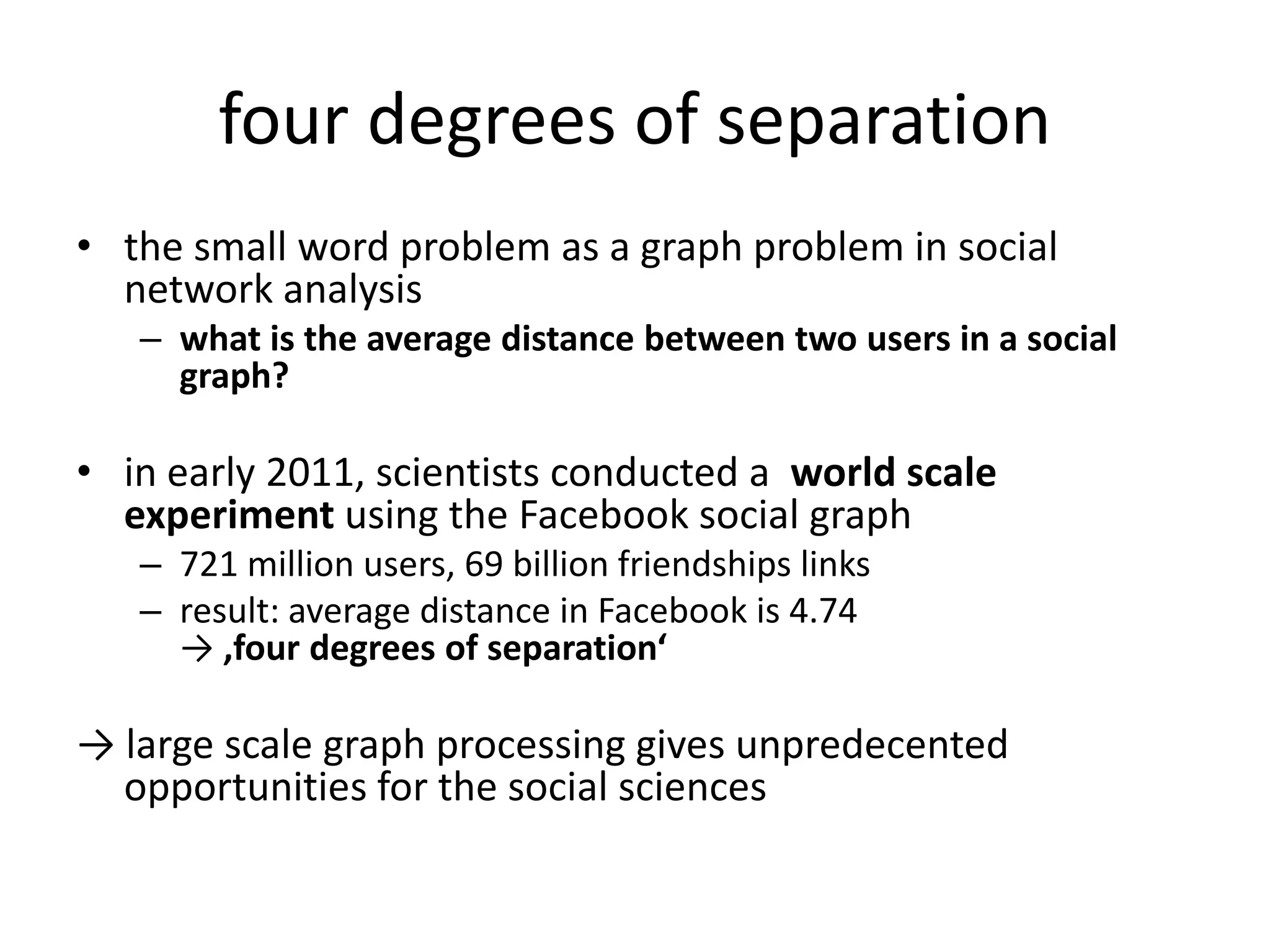 four degrees of separation

• the small word problem as a graph problem in social network analysis
  – what is the average distance between two users in a social graph?

• in early 2011, scientists conducted a world scale experiment using the Facebook social graph
  – 721 million users, 69 billion friendships links
  – result: average distance in Facebook is 4.74 → ‚four degrees of separation‘

→ large scale graph processing gives unpredecented opportunities for the social sciences